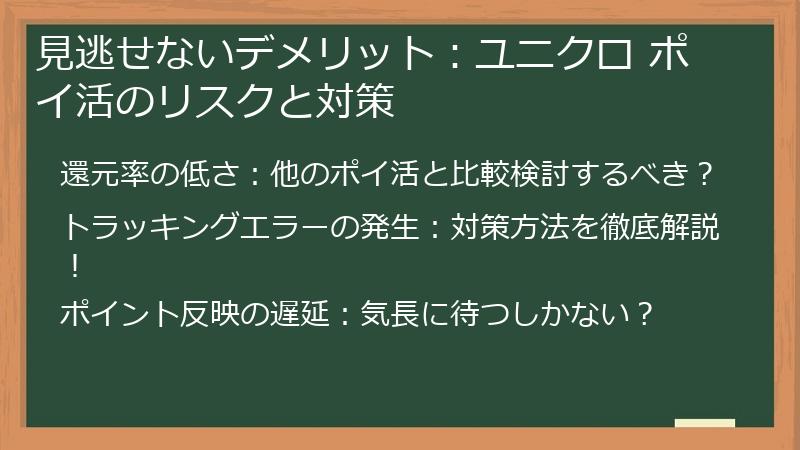 見逃せないデメリット：ユニクロ ポイ活のリスクと対策

還元率の低さ：他のポイ活と比較検討するべき？

トラッキングエラーの発生：対策方法を徹底解説！

ポイント反映の遅延：気長に待つしかない？